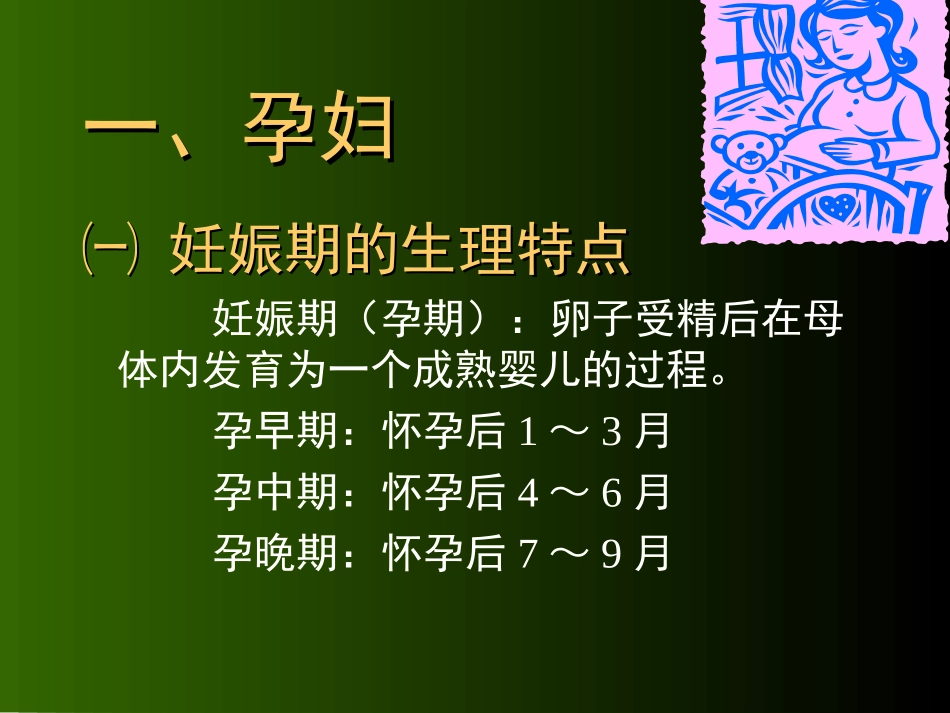 一、孕妇

㈠ 妊娠期的生理特点

妊娠期（孕期）：卵子受精后在母体内发育为一个成熟婴儿的过程。

孕早期：怀孕后 1 ～ 3 月

孕中期：怀孕后 4 ～ 6 月

孕晚期：怀孕后 7 ～ 9 月